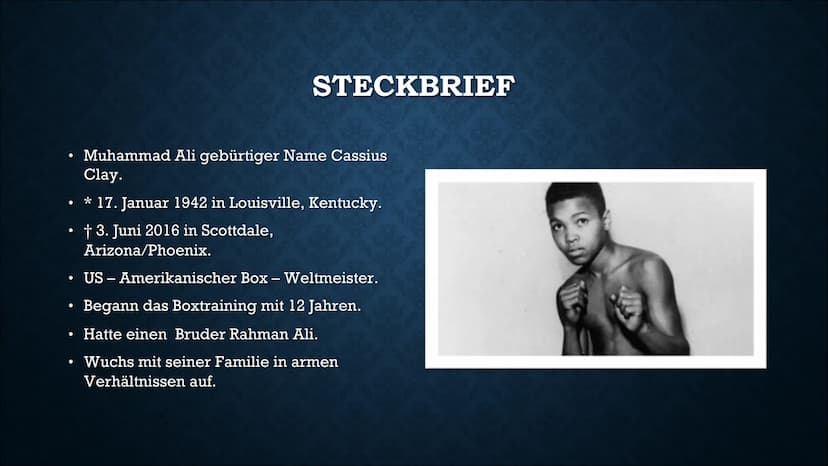 STECKBRIEF

• Muhammad Ali gebürtiger Name Cassius Clay.
• * 17. Januar 1942 in Louisville, Kentucky.
• † 3. Juni 2016 in Scottdale, Arizona/Phoenix.
• US – Amerikanischer Box – Weltmeister.
• Begann das Boxtraining mit 12 Jahren.
• Hatte einen Bruder Rahman Ali.
• Wuchs mit seiner Familie in armen Verhältnissen auf.